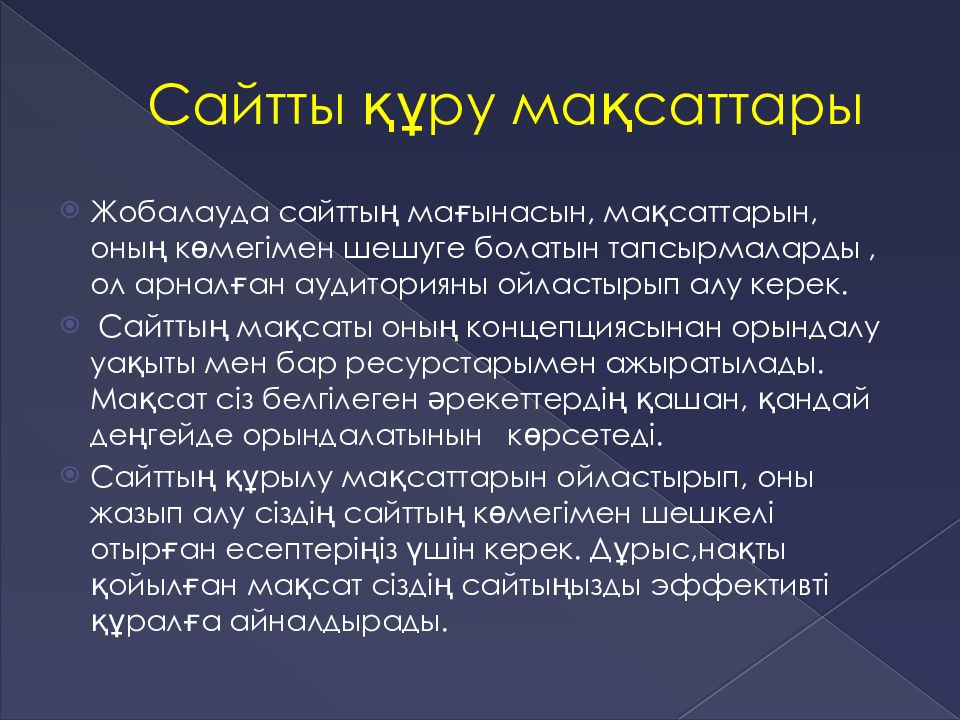 Сайтты құру мақсаттары

Жобалауда сайттың мағынасын, мақсаттарын, оның көмегімен шешуге болатын тапсырмаларды , ол арналған аудиторияны ойластырып алу керек.

Сайттың мақсаты оның концепциясынан орындалу уақыты мен бар ресурстарымен ажыратылады. Мақсат сіз белгілеген әрекеттердің қашан, қандай деңгейде орындалатынын көрсетеді.

Сайттың құрылу мақсаттарын ойластырып, оны жазып алу сіздің сайттың көмегімен шешкелі отырған есептеріңіз үшін керек. Дұрыс,нақты қойылған мақсат сіздің сайтыңызды эффективті құралға айналдырады.